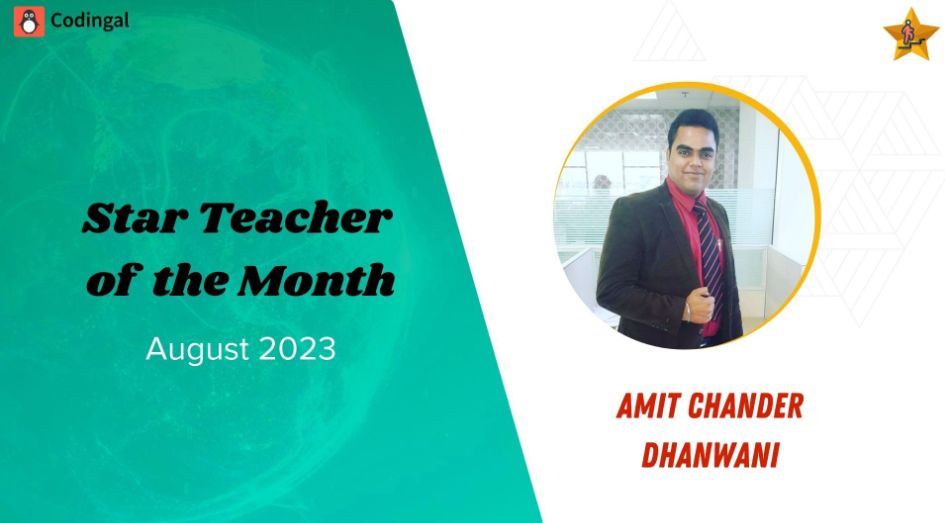 Codingal

Star Teacher of the Month

August 2023

AMIT CHANDER DHANWANI